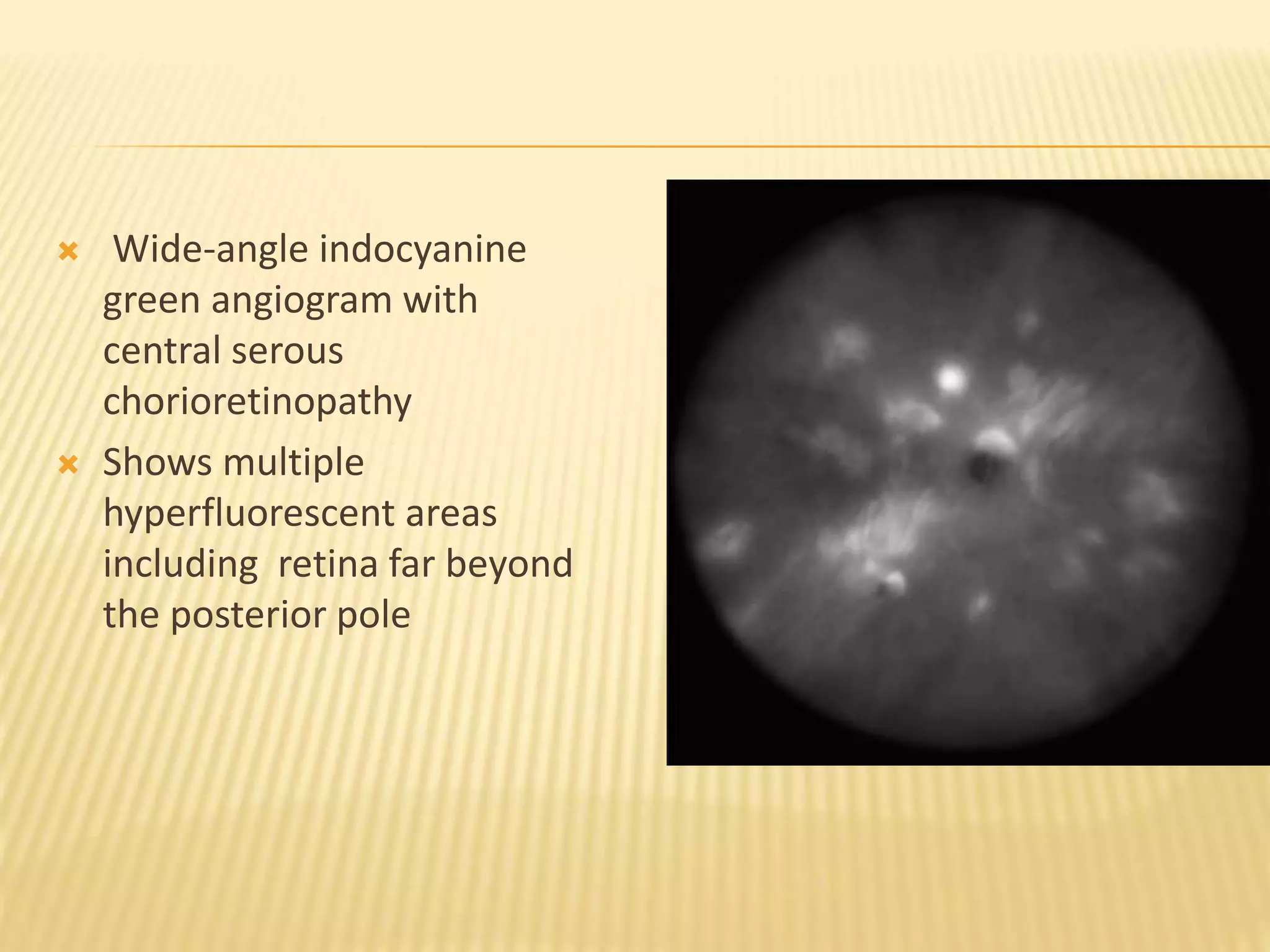 Wide-angle indocyanine green angiogram with central serous chorioretinopathy

Shows multiple hyperfluorescent areas including retina far beyond the posterior pole